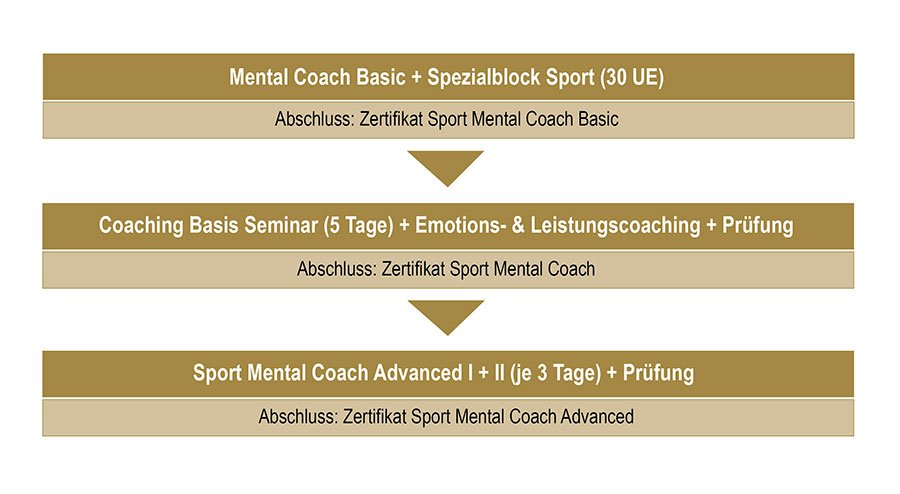 Mental Coach Basic + Spezialblock Sport (30 UE)

Abschluss: Zertifikat Sport Mental Coach Basic

Coaching Basis Seminar (5 Tage) + Emotions- & Leistungscoaching + Prüfung

Abschluss: Zertifikat Sport Mental Coach

Sport Mental Coach Advanced I + II (je 3 Tage) + Prüfung

Abschluss: Zertifikat Sport Mental Coach Advanced